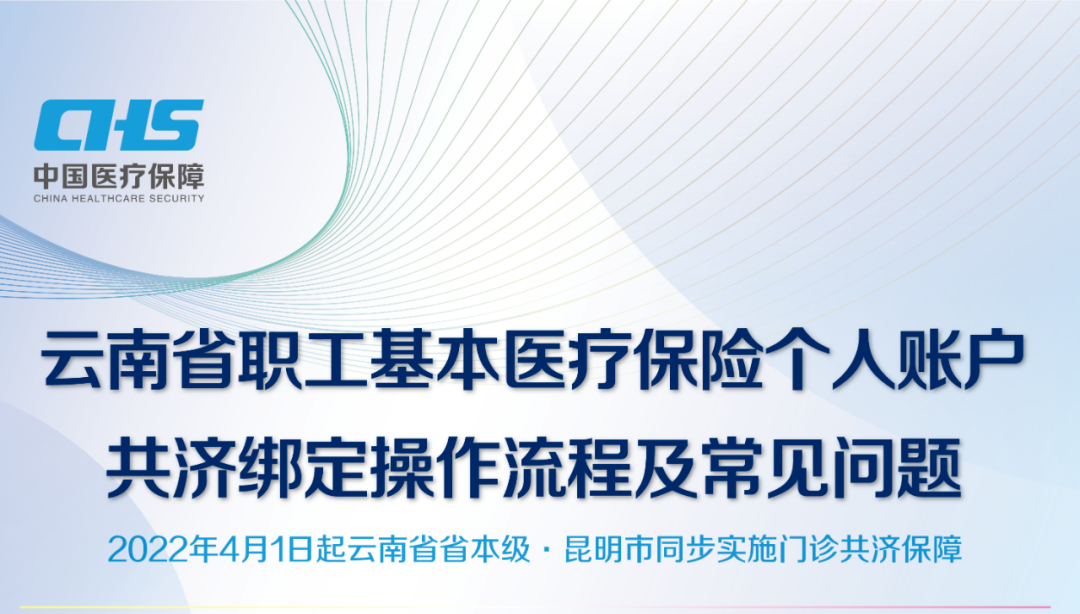 CHS
中国医疗保障
CHINA HEALTHCARE SECURITY

云南省职工基本医疗保险个人账户
共济绑定操作流程及常见问题

2022年4月1日起云南省省本级 · 昆明市同步实施门诊共济保障